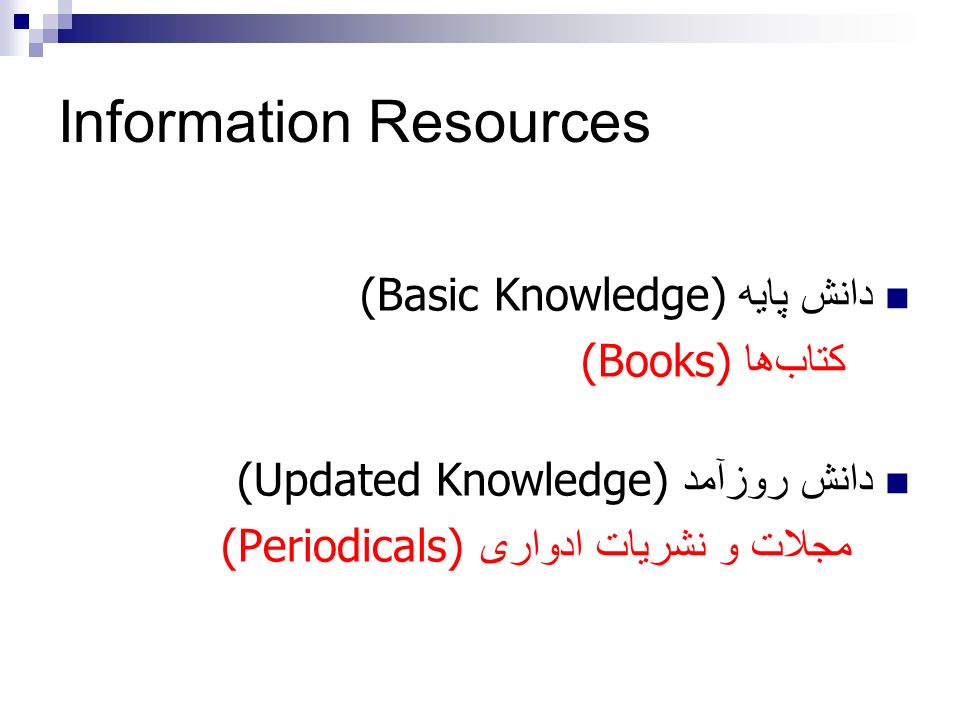 Information Resources

دانش پایه (Basic Knowledge)
کتاب‌ها (Books)

دانش روزآمد (Updated Knowledge)
مجلات و نشریات ادواری (Periodicals)